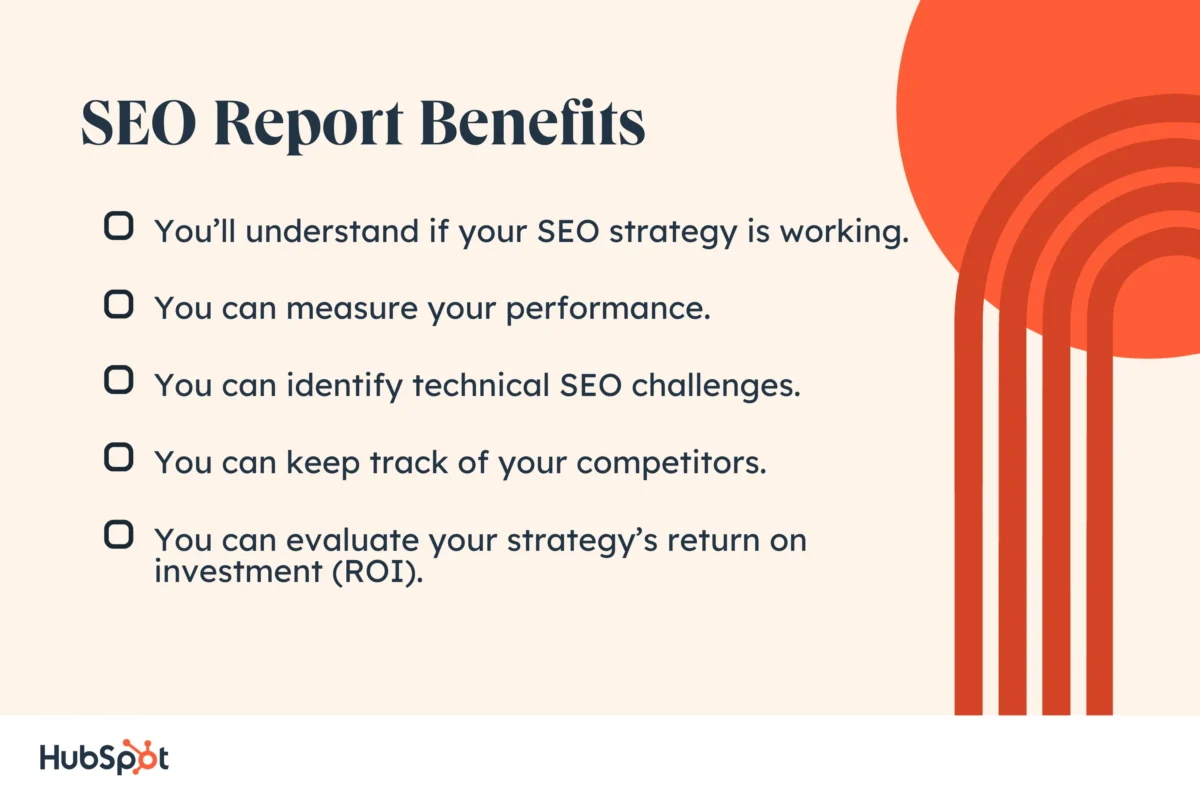 SEO Report Benefits

You’ll understand if your SEO strategy is working.

You can measure your performance.

You can identify technical SEO challenges.

You can keep track of your competitors.

You can evaluate your strategy’s return on investment (ROI).

HubSpot